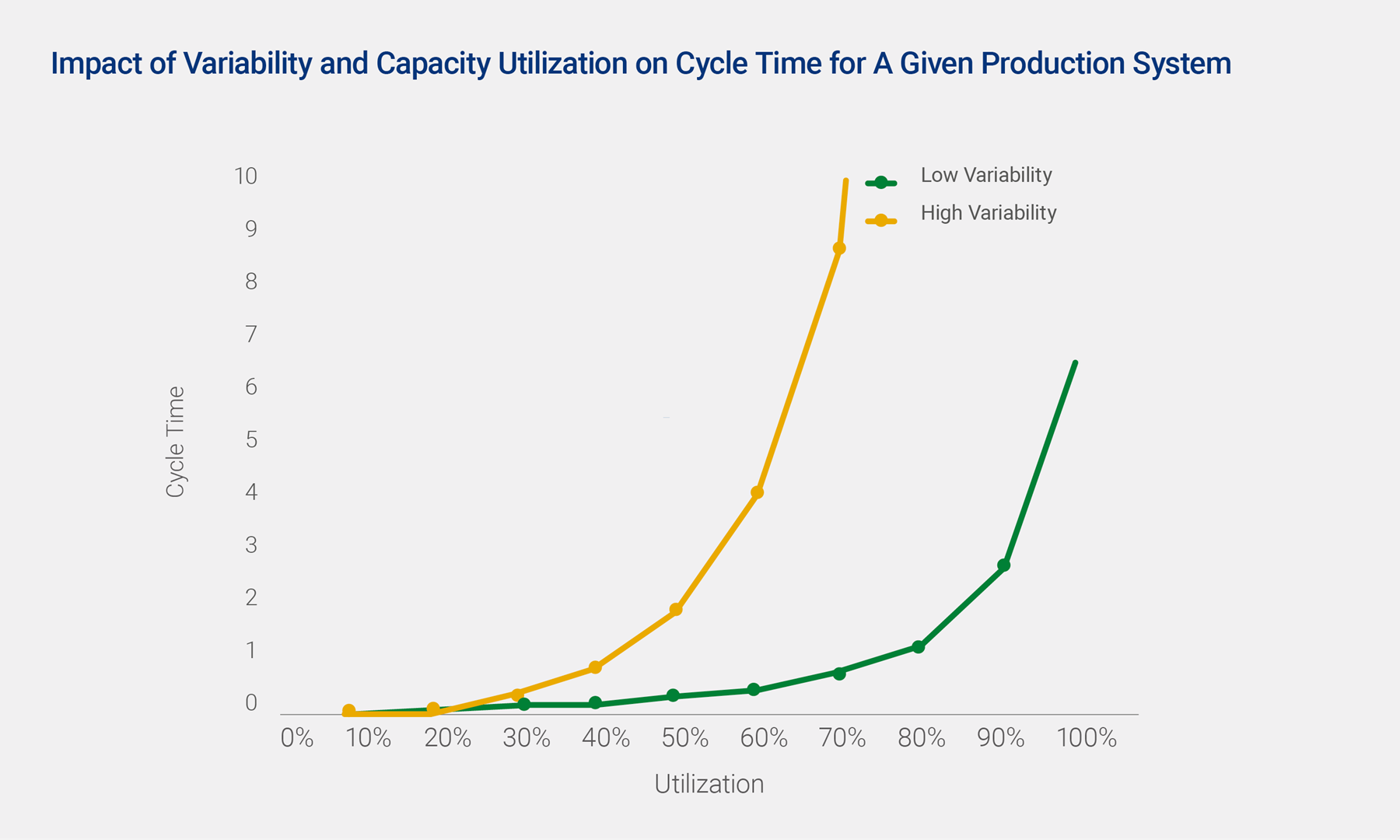 Impact of Variability and Capacity Utilization on Cycle Time for A Given Production System

Low Variability
High Variability

Cycle Time

10
9
8
7
6
5
4
3
2
1
0

0%
10%
20%
30%
40%
50%
60%
70%
80%
90%
100%

Utilization